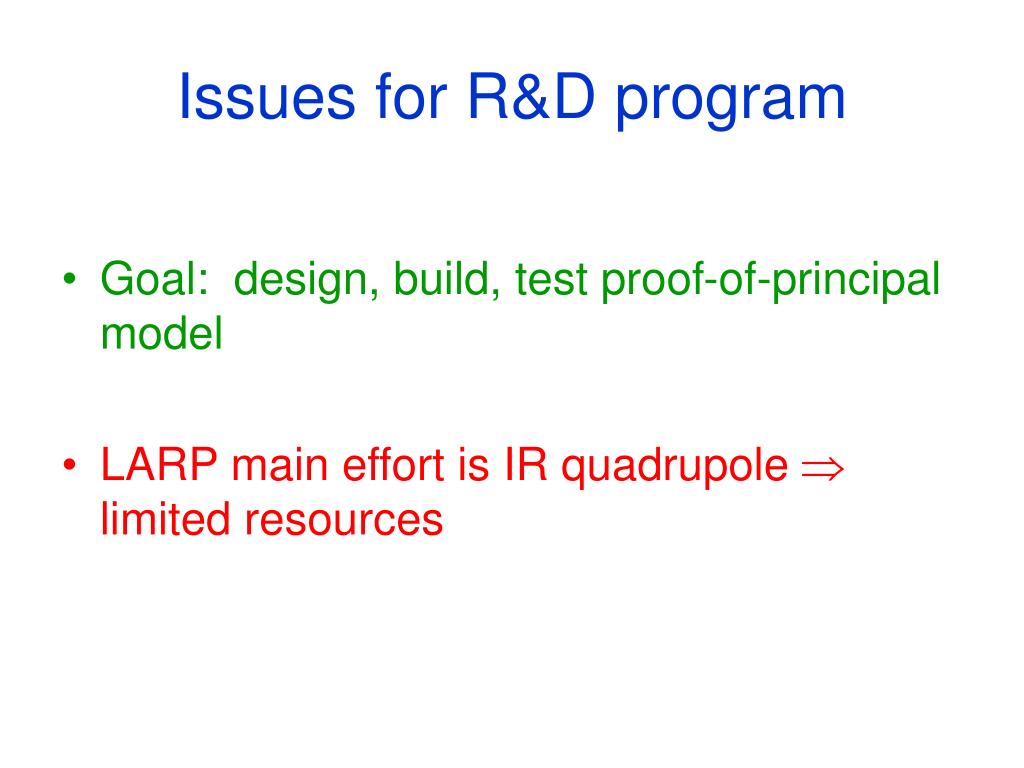 Issues for R&D program

• Goal: design, build, test proof-of-principal model

• LARP main effort is IR quadrupole $\Rightarrow$ limited resources